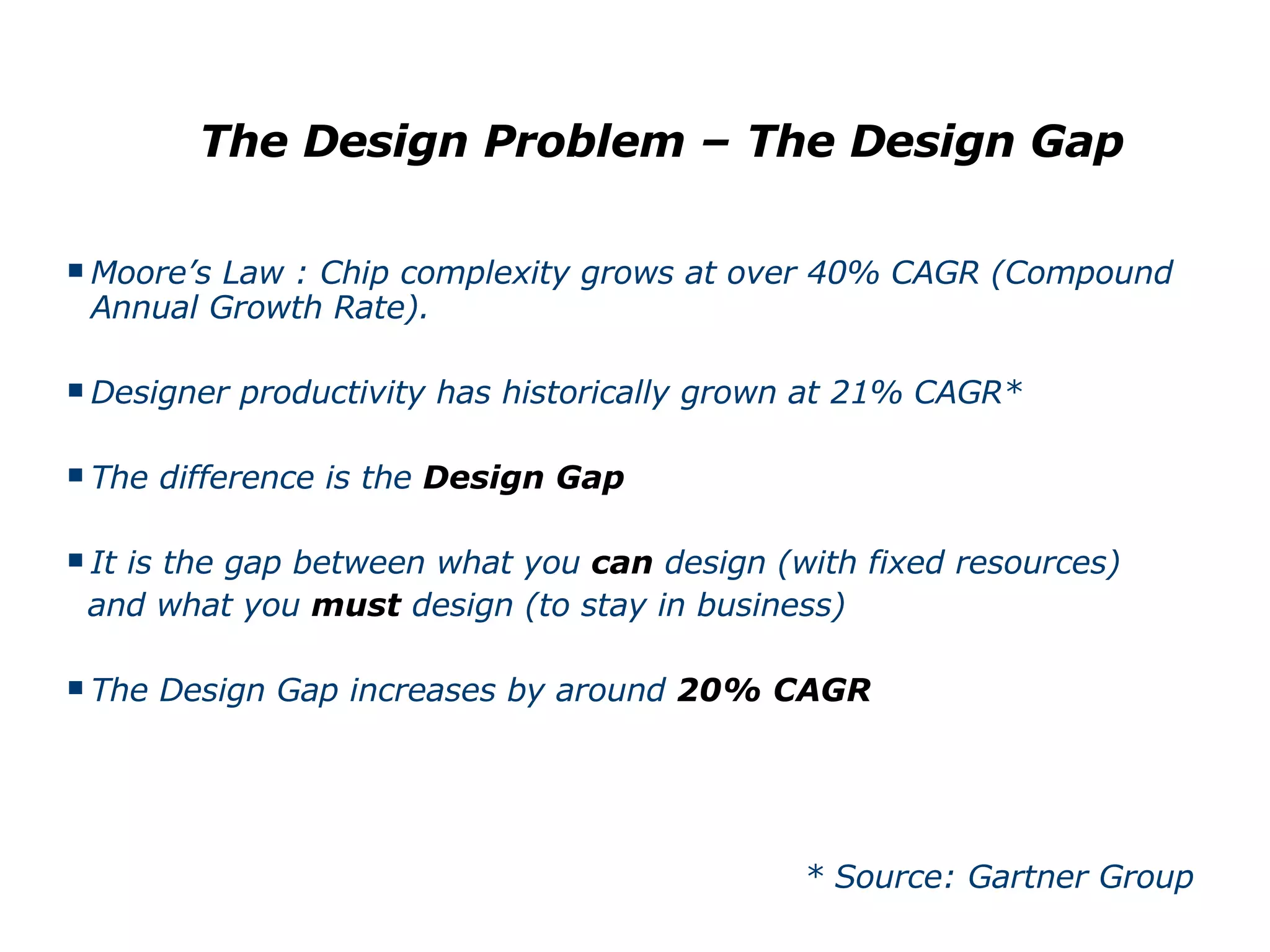 The Design Problem – The Design Gap

▪ Moore's Law : Chip complexity grows at over 40% CAGR (Compound Annual Growth Rate).

▪ Designer productivity has historically grown at 21% CAGR*

▪ The difference is the Design Gap

▪ It is the gap between what you can design (with fixed resources) and what you must design (to stay in business)

▪ The Design Gap increases by around 20% CAGR

* Source: Gartner Group